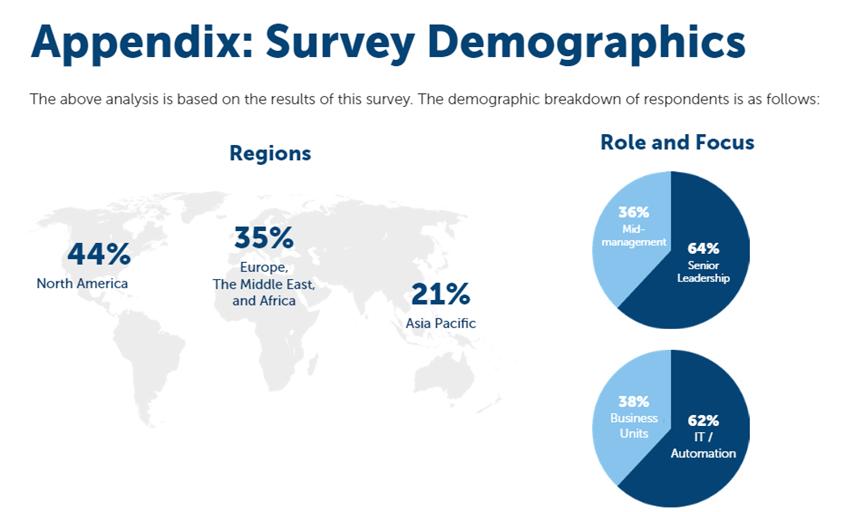 Appendix: Survey Demographics

The above analysis is based on the results of this survey. The demographic breakdown of respondents is as follows:

Regions

44%
North America

35%
Europe, The Middle East, and Africa

21%
Asia Pacific

Role and Focus

36%
Mid-management

64%
Senior Leadership

38%
Business Units

62%
IT / Automation